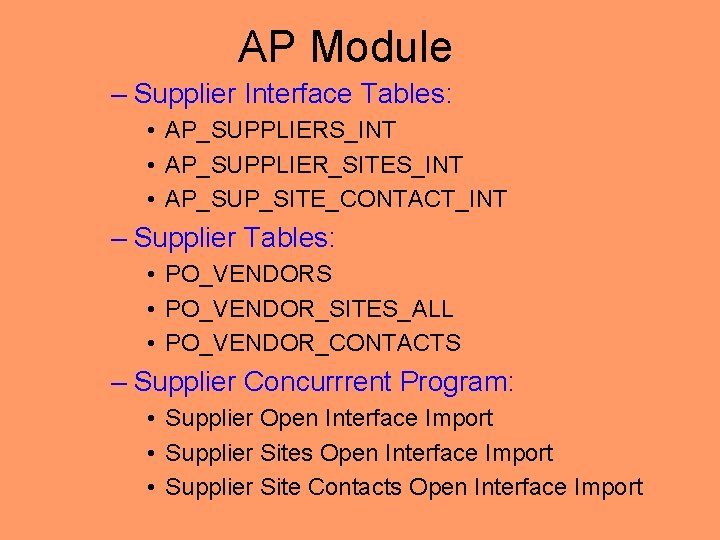 AP Module

– Supplier Interface Tables:
• AP_SUPPLIERS_INT
• AP_SUPPLIER_SITES_INT
• AP_SUP_SITE_CONTACT_INT
– Supplier Tables:
• PO_VENDORS
• PO_VENDOR_SITES_ALL
• PO_VENDOR_CONTACTS
– Supplier Concurrrent Program:
• Supplier Open Interface Import
• Supplier Sites Open Interface Import
• Supplier Site Contacts Open Interface Import